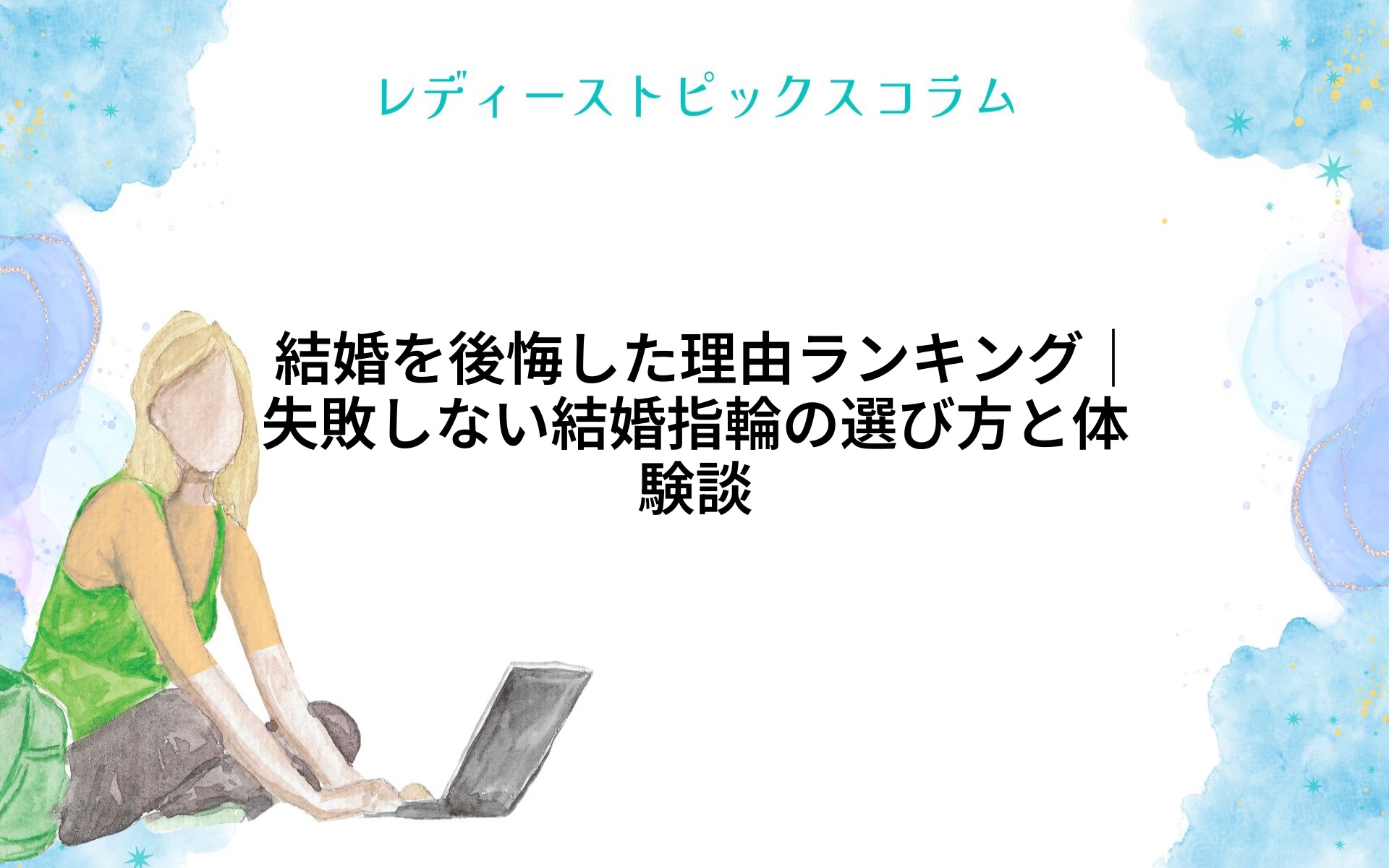 レディーストピックスコラム

結婚を後悔した理由ランキング｜失敗しない結婚指輪の選び方と体験談